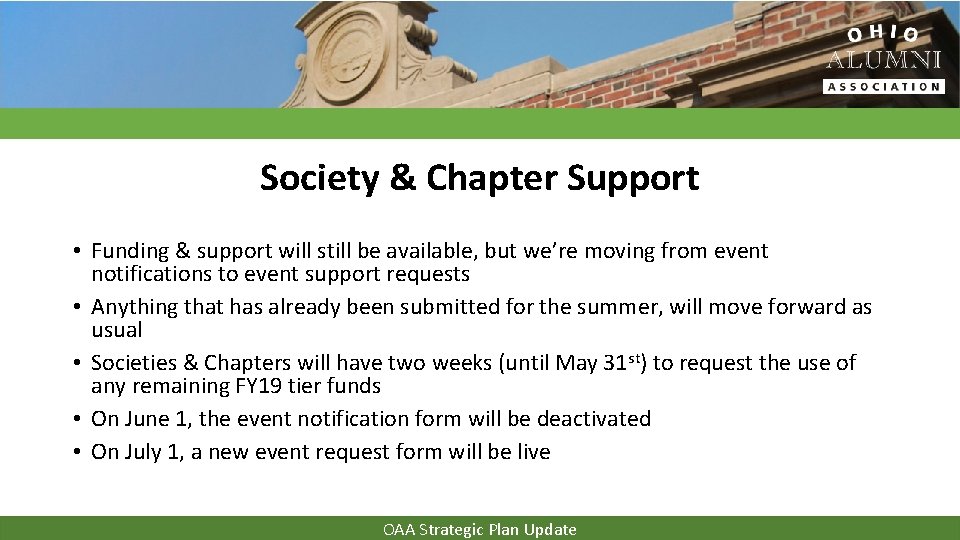 OHIO
ALUMNI
ASSOCIATION

Society & Chapter Support

• Funding & support will still be available, but we're moving from event notifications to event support requests
• Anything that has already been submitted for the summer, will move forward as usual
• Societies & Chapters will have two weeks (until May 31$^{st}$) to request the use of any remaining FY19 tier funds
• On June 1, the event notification form will be deactivated
• On July 1, a new event request form will be live

OAA Strategic Plan Update